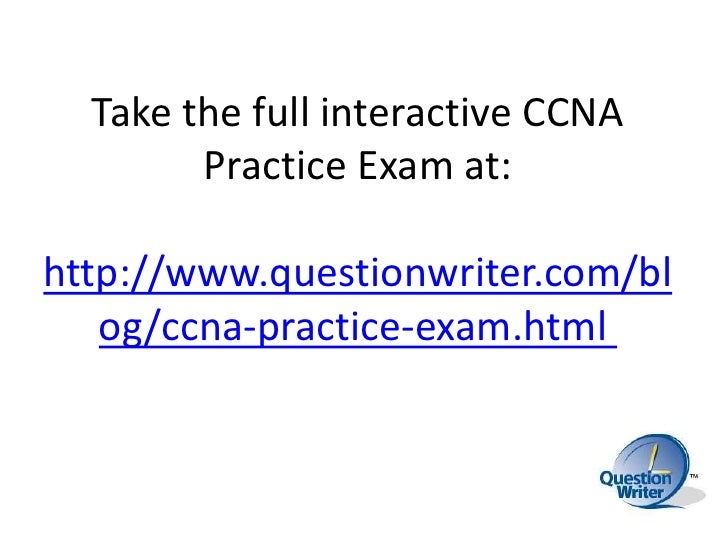 Take the full interactive CCNA Practice Exam at:

http://www.questionwriter.com/blog/ccna-practice-exam.html

Question Writer™